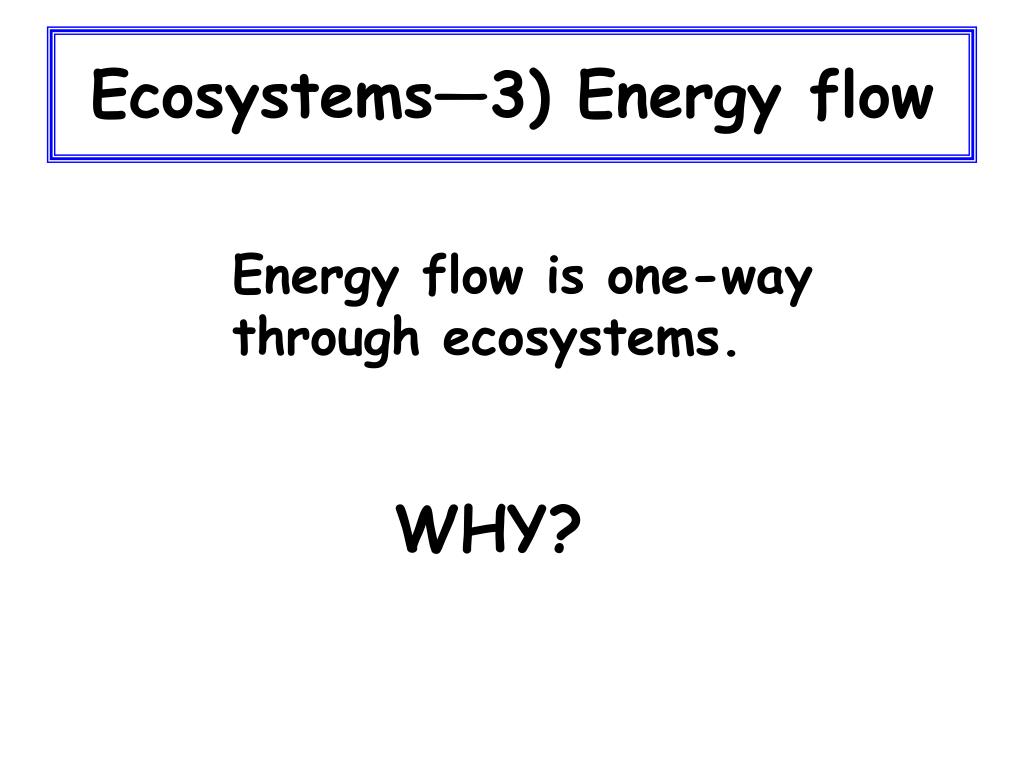 Ecosystems—3) Energy flow

Energy flow is one-way through ecosystems.

WHY?